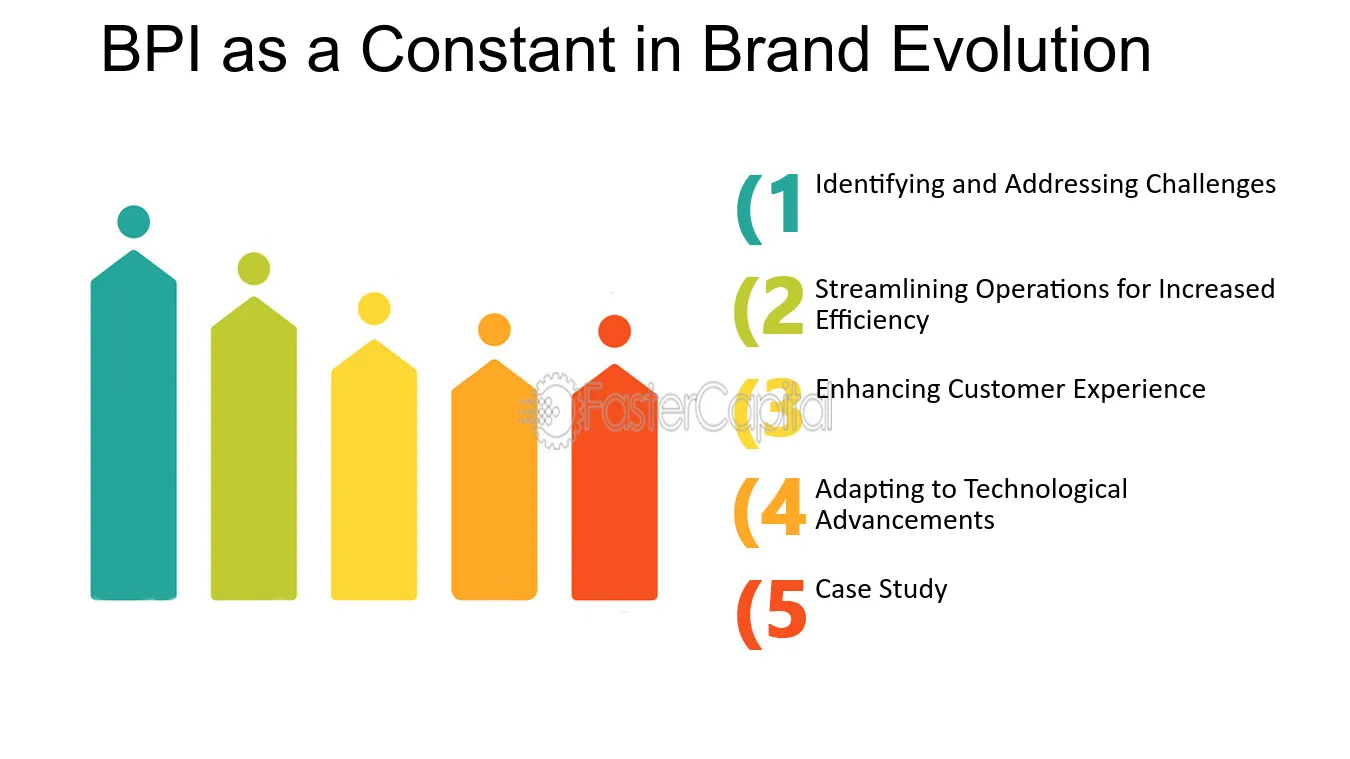 BPI as a Constant in Brand Evolution

(1 Identifying and Addressing Challenges

(2 Streamlining Operations for Increased Efficiency

(3 Enhancing Customer Experience

(4 Adapting to Technological Advancements

(5 Case Study

FasterCapital